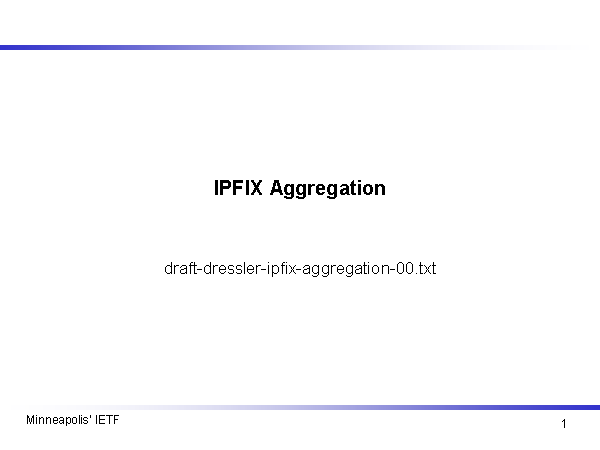 IPFIX Aggregation

draft-dressler-ipfix-aggregation-00.txt

Minneapolis' IETF

1